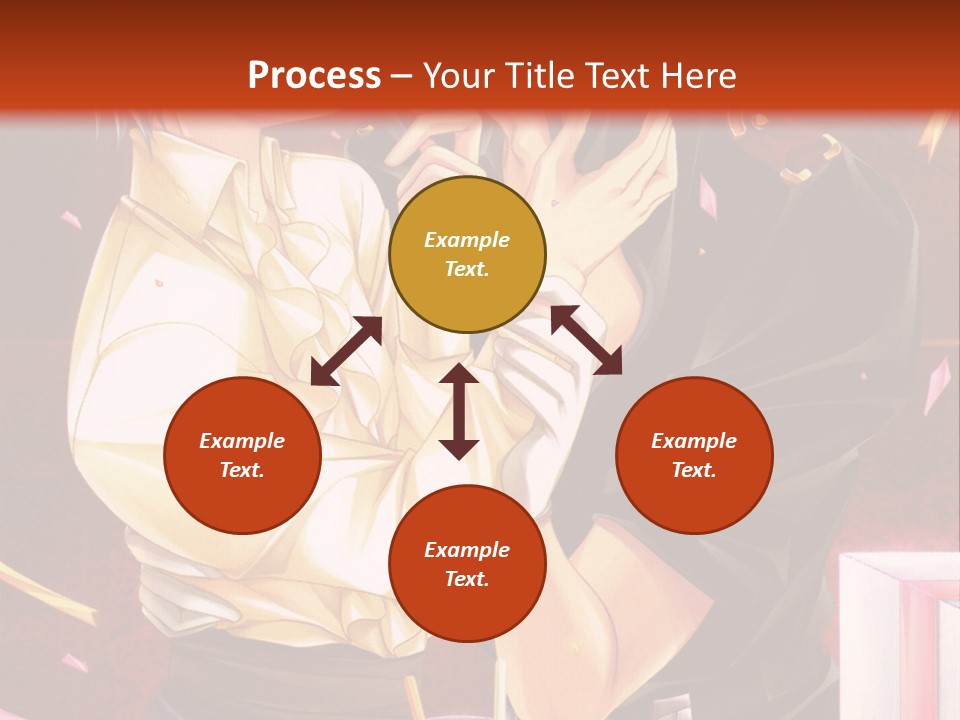 Process – Your Title Text Here

Example Text.

Example Text.

Example Text.

Example Text.